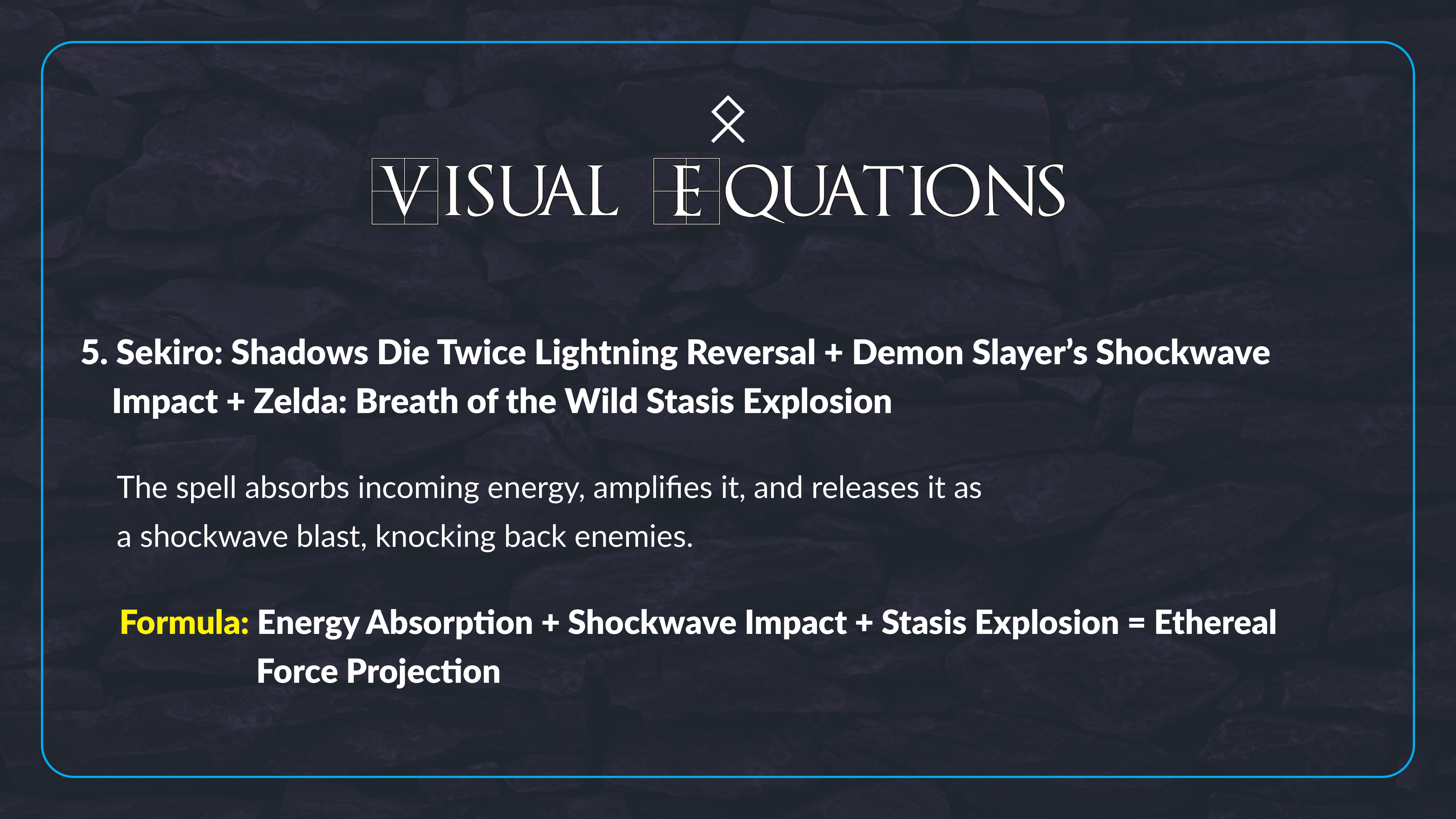 VISUAL EQUATIONS

5. Sekiro: Shadows Die Twice Lightning Reversal + Demon Slayer's Shockwave Impact + Zelda: Breath of the Wild Stasis Explosion

The spell absorbs incoming energy, amplifies it, and releases it as a shockwave blast, knocking back enemies.

Formula: Energy Absorption + Shockwave Impact + Stasis Explosion = Ethereal Force Projection